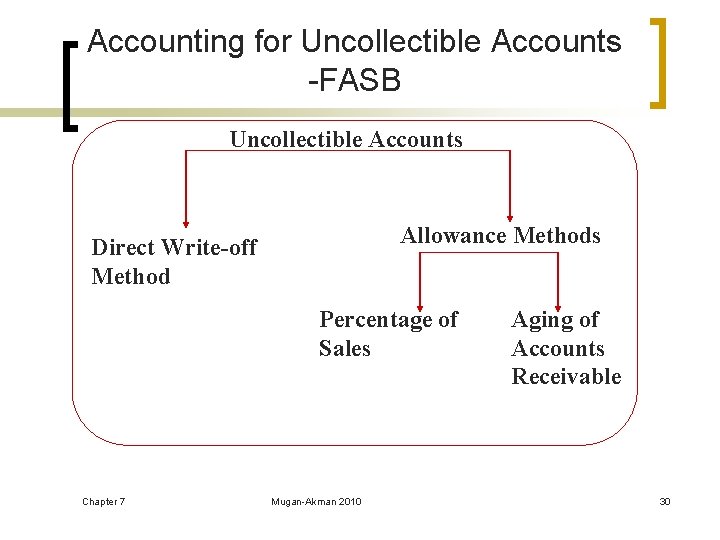 Accounting for Uncollectible Accounts -FASB

Uncollectible Accounts

Direct Write-off Method

Allowance Methods

Percentage of Sales

Aging of Accounts Receivable

Chapter 7

Mugan-Akman 2010

30